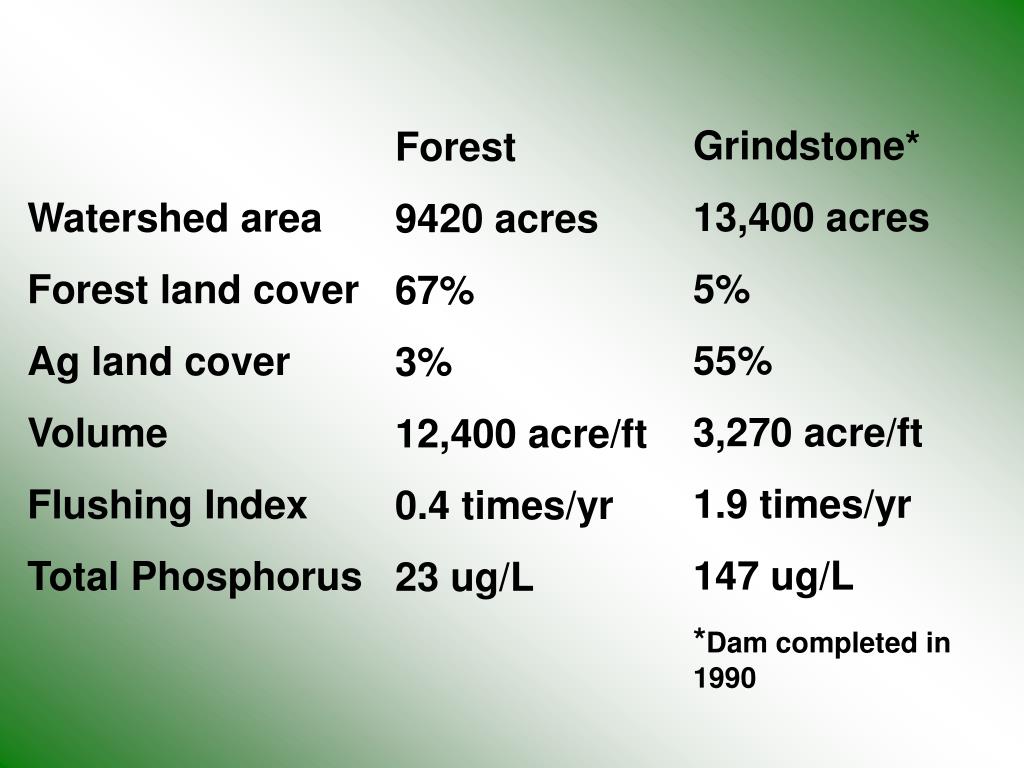 | | Forest | Grindstone* |
|---|---|---|
| Watershed area | 9420 acres | 13,400 acres |
| Forest land cover | 67% | 5% |
| Ag land cover | 3% | 55% |
| Volume | 12,400 acre/ft | 3,270 acre/ft |
| Flushing Index | 0.4 times/yr | 1.9 times/yr |
| Total Phosphorus | 23 ug/L | 147 ug/L |

*Dam completed in 1990